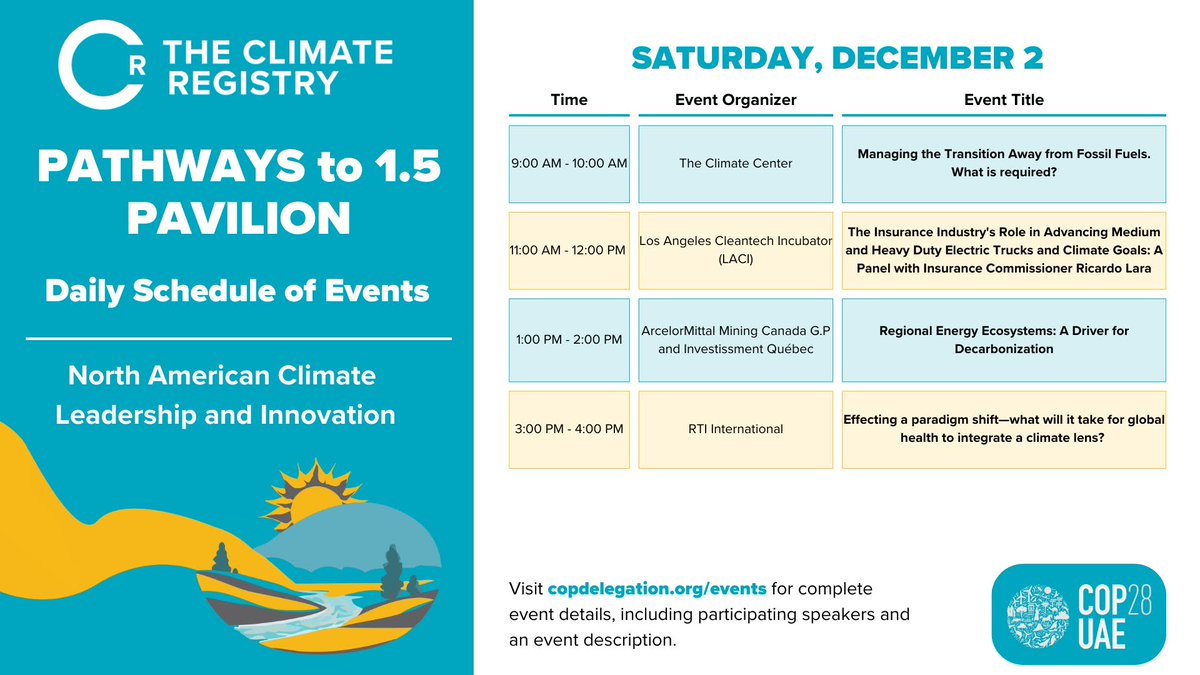 CR THE CLIMATE REGISTRY

PATHWAYS to 1.5 PAVILION

Daily Schedule of Events

North American Climate Leadership and Innovation

SATURDAY, DECEMBER 2

| Time | Event Organizer | Event Title |
|---|---|---|
| 9:00 AM - 10:00 AM | The Climate Center | Managing the Transition Away from Fossil Fuels. What is required? |
| 11:00 AM - 12:00 PM | Los Angeles Cleantech Incubator (LACI) | The Insurance Industry's Role in Advancing Medium and Heavy Duty Electric Trucks and Climate Goals: A Panel with Insurance Commissioner Ricardo Lara |
| 1:00 PM - 2:00 PM | ArcelorMittal Mining Canada G.P and Investissment Québec | Regional Energy Ecosystems: A Driver for Decarbonization |
| 3:00 PM - 4:00 PM | RTI International | Effecting a paradigm shift—what will it take for global health to integrate a climate lens? |

Visit copdelegation.org/events for complete event details, including participating speakers and an event description.

COP28 UAE